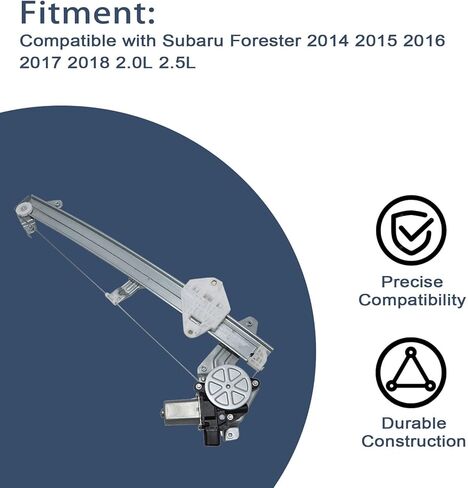 Fitment:
Compatible with Subaru Forester 2014 2015 2016 2017 2018 2.0L 2.5L

Precise Compatibility

Durable Construction